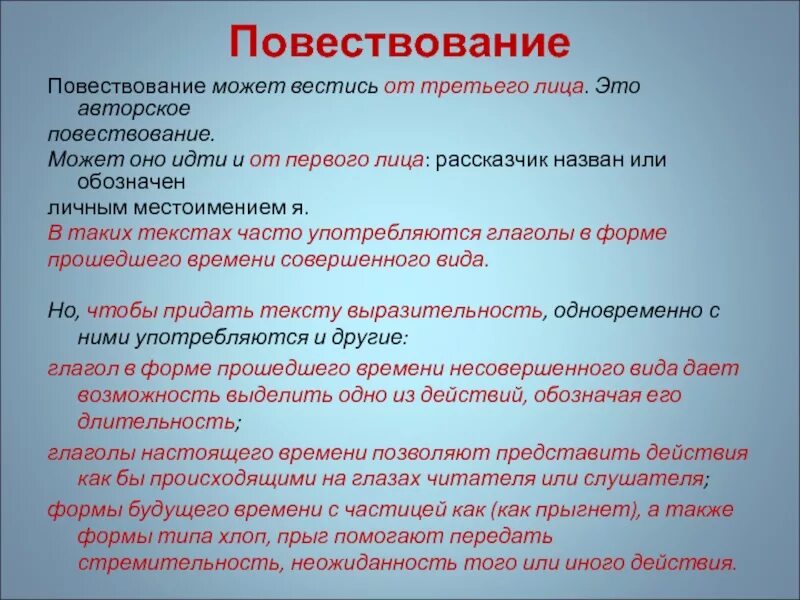 Повествование

Повествование может вестись от третьего лица. Это авторское
повествование.
Может оно идти и от первого лица: рассказчик назван или обозначен
личным местоимением я.
В таких текстах часто употребляются глаголы в форме
прошедшего времени совершенного вида.

Но, чтобы придать тексту выразительность, одновременно с ними употребляются и другие:
глагол в форме прошедшего времени несовершенного вида дает возможность выделить одно из действий, обозначая его длительность;
глаголы настоящего времени позволяют представить действия как бы происходящими на глазах читателя или слушателя;
формы будущего времени с частицей как (как прыгнет), а также формы типа хлоп, прыг помогают передать стремительность, неожиданность того или иного действия.